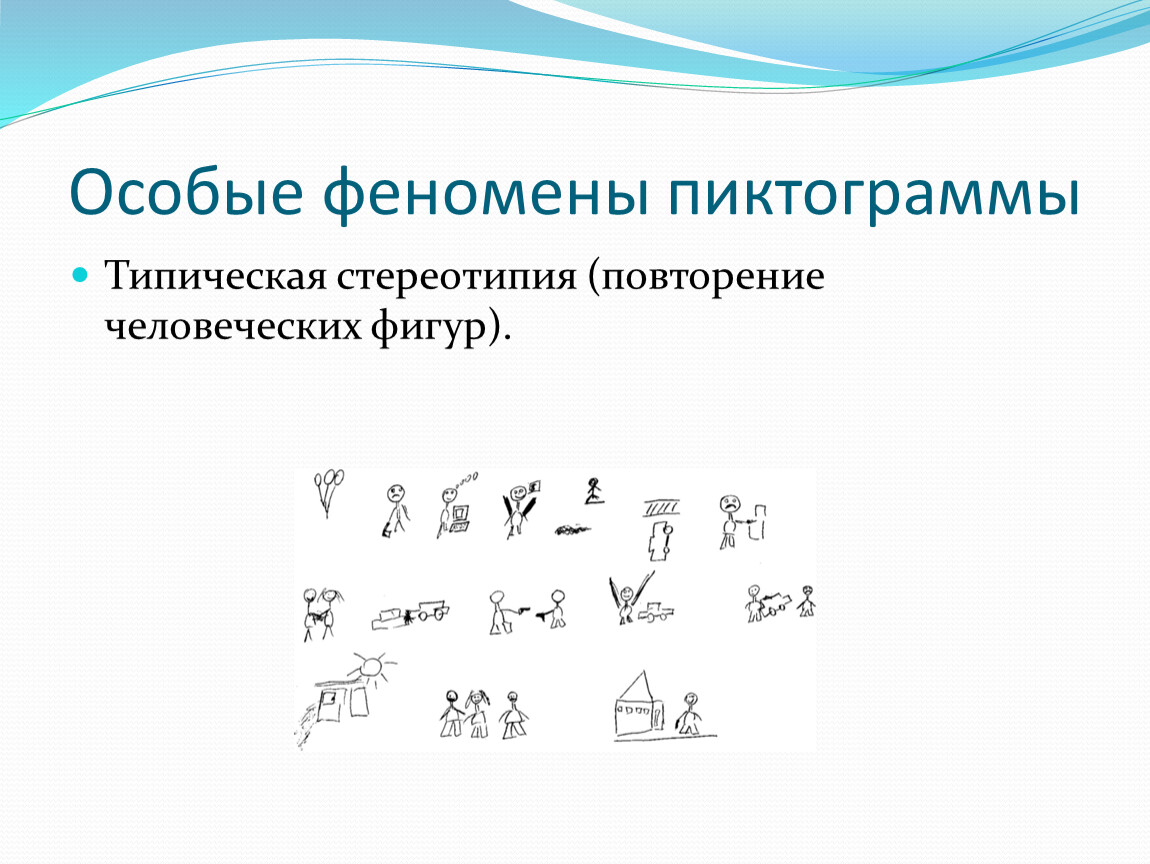 Особые феномены пиктограммы

Типическая стереотипия (повторение человеческих фигур).